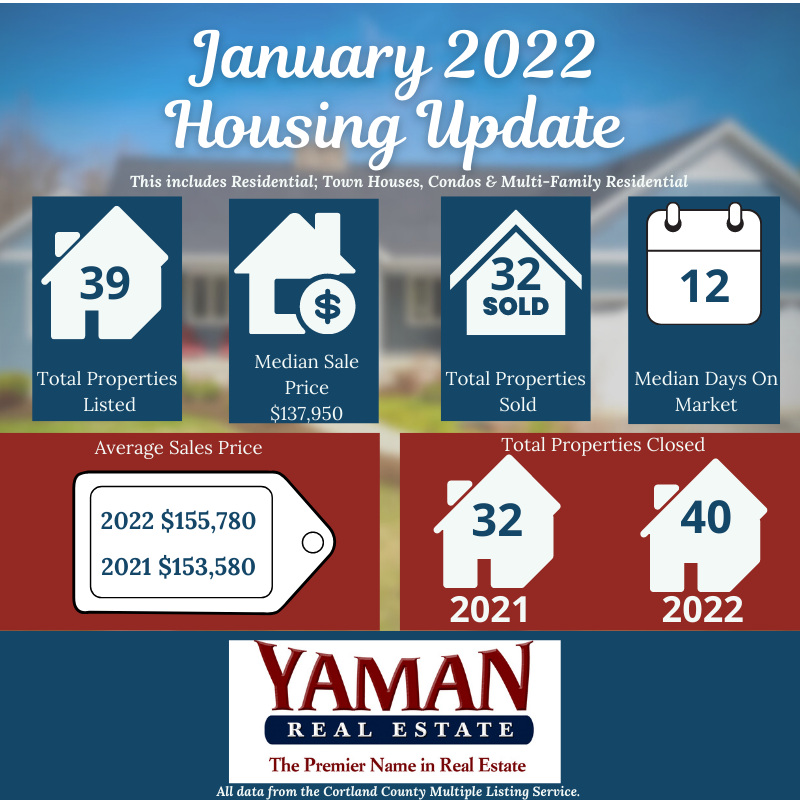 January 2022
Housing Update

This includes Residential; Town Houses, Condos & Multi-Family Residential

39
Total Properties Listed

$
Median Sale Price $137,950

32 SOLD
Total Properties Sold

12
Median Days On Market

Average Sales Price

2022 $155,780
2021 $153,580

Total Properties Closed

32
2021

40
2022

YAMAN
REAL ESTATE
The Premier Name in Real Estate

All data from the Cortland County Multiple Listing Service.